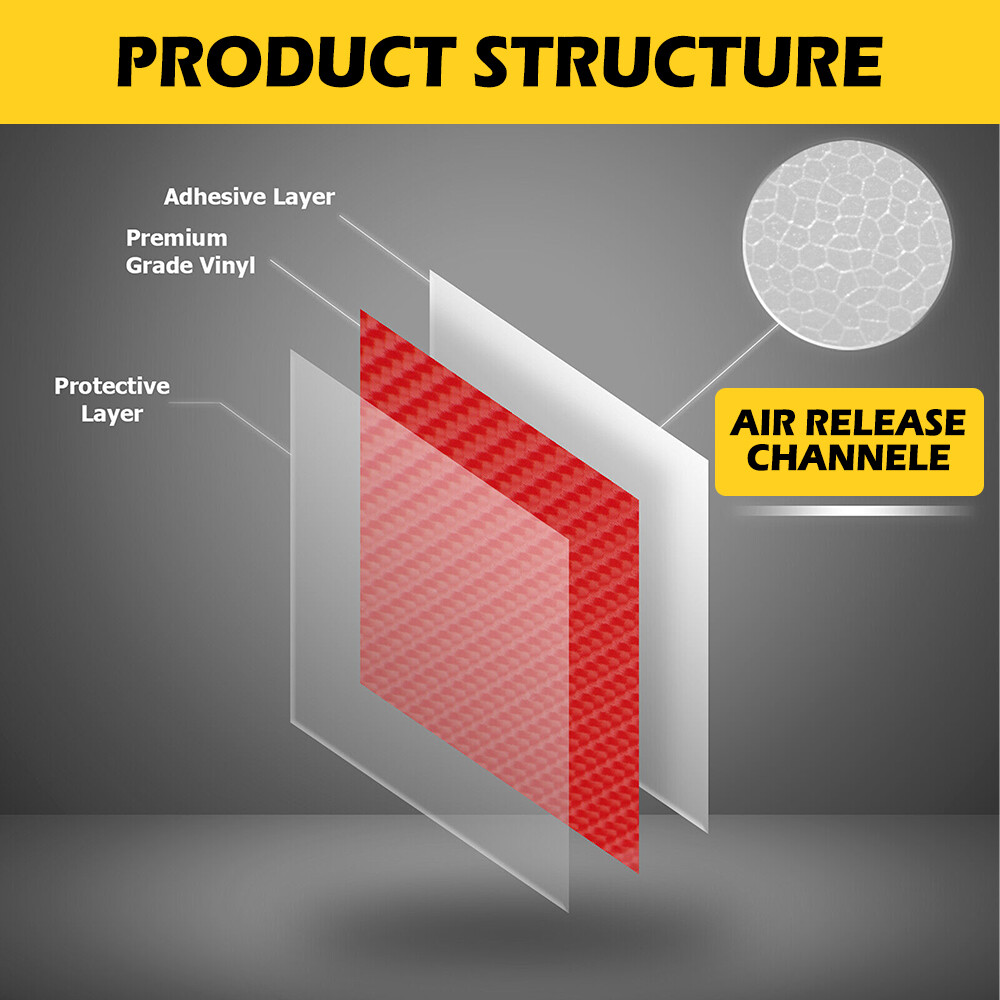 PRODUCT STRUCTURE

Adhesive Layer

Premium Grade Vinyl

Protective Layer

AIR RELEASE CHANNELE